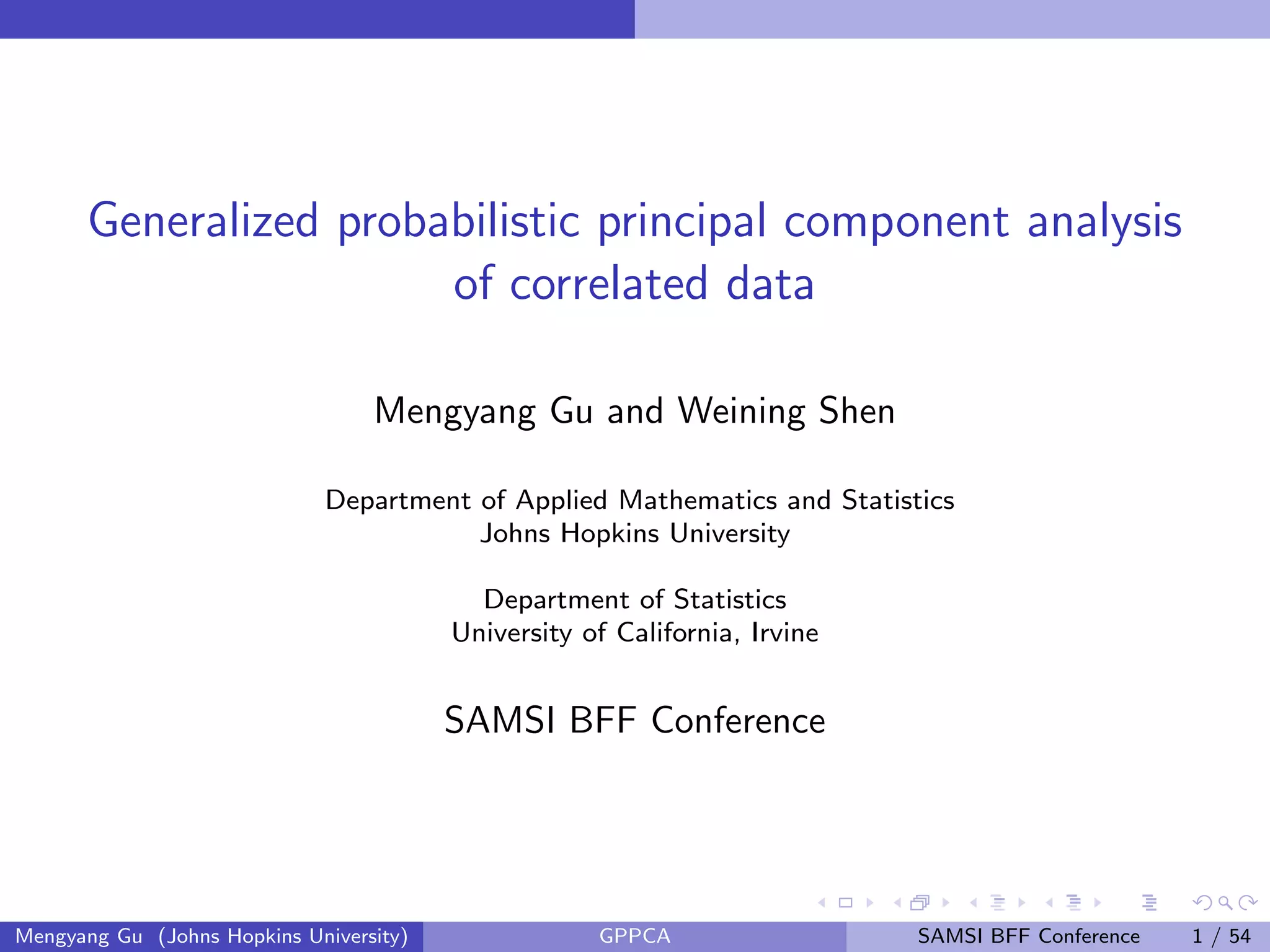 Generalized probabilistic principal component analysis of correlated data

Mengyang Gu and Weining Shen

Department of Applied Mathematics and Statistics
Johns Hopkins University

Department of Statistics
University of California, Irvine

SAMSI BFF Conference

Mengyang Gu (Johns Hopkins University) GPPCA SAMSI BFF Conference 1 / 54